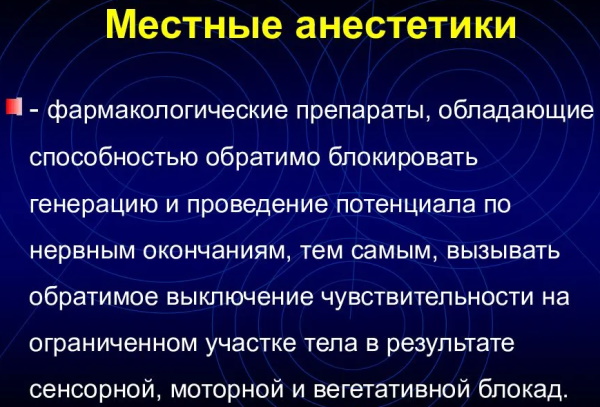 Местные анестетики

- фармакологические препараты, обладающие способностью обратимо блокировать генерацию и проведение потенциала по нервным окончаниям, тем самым, вызывать обратимое выключение чувствительности на ограниченном участке тела в результате сенсорной, моторной и вегетативной блокад.